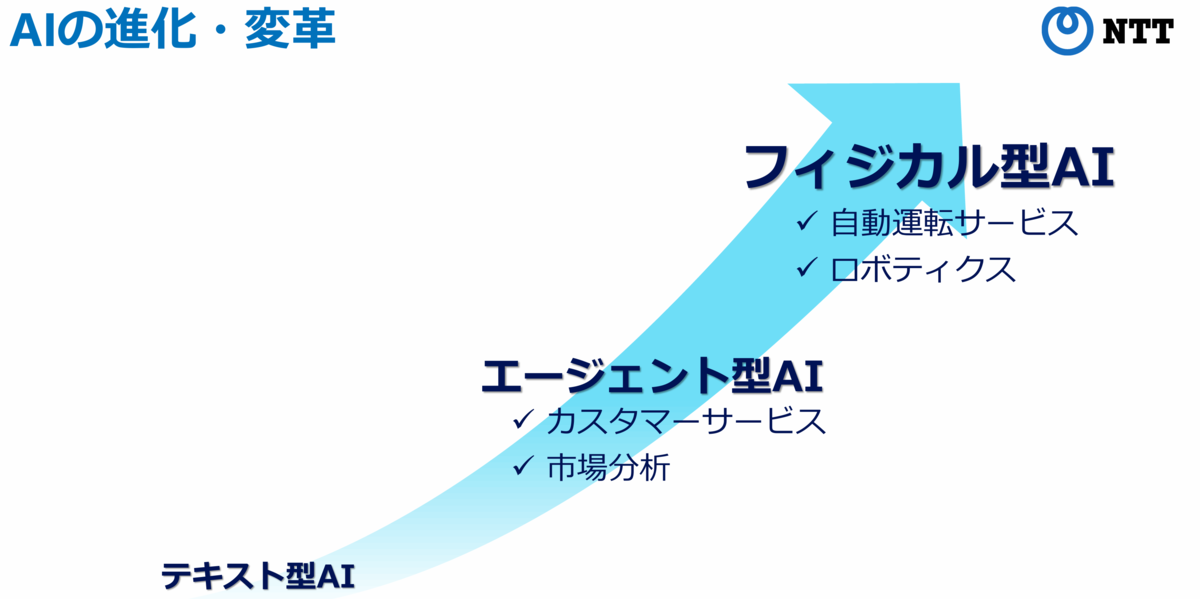 AIの進化・変革

NTT

フィジカル型AI
✓ 自動運転サービス
✓ ロボティクス

エージェント型AI
✓ カスタマーサービス
✓ 市場分析

テキスト型AI